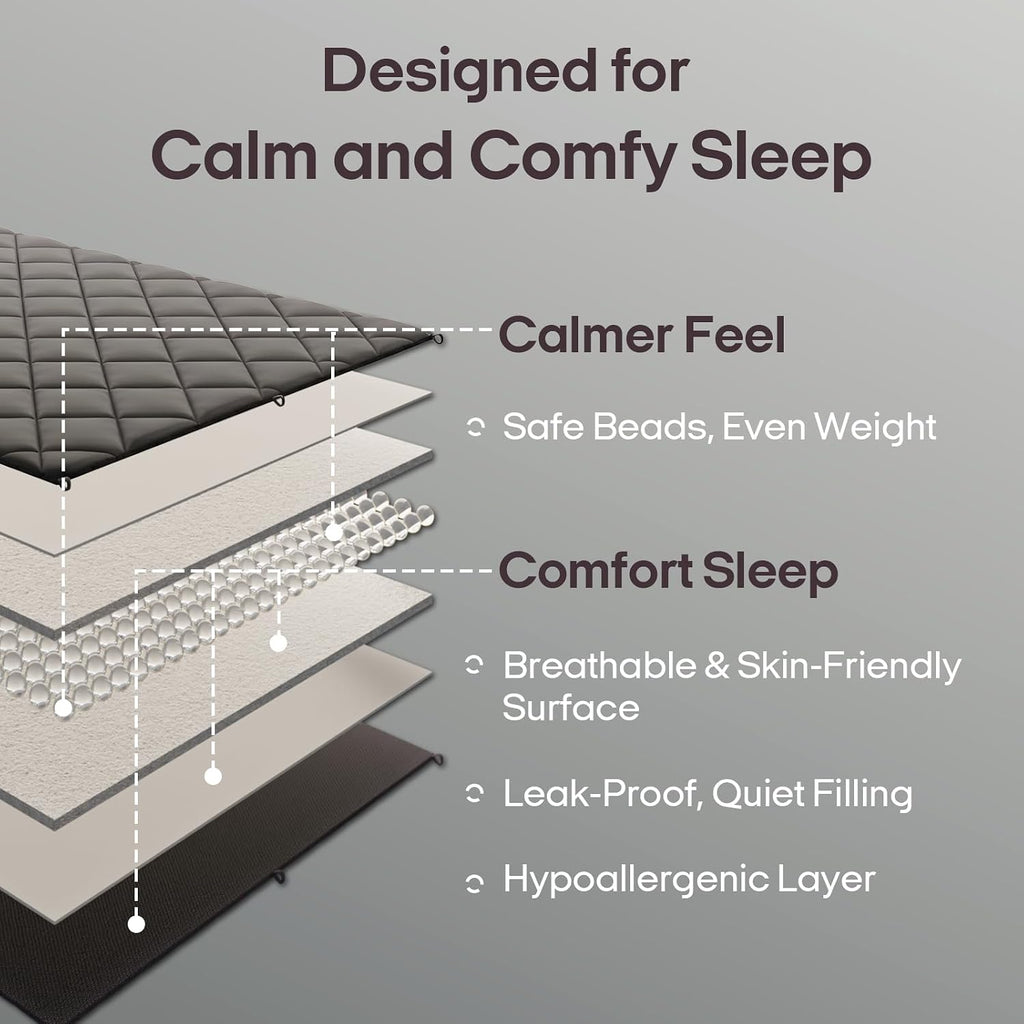 Designed for
Calm and Comfy Sleep

Calmer Feel

Safe Beads, Even Weight

Comfort Sleep

Breathable & Skin-Friendly Surface

Leak-Proof, Quiet Filling

Hypoallergenic Layer